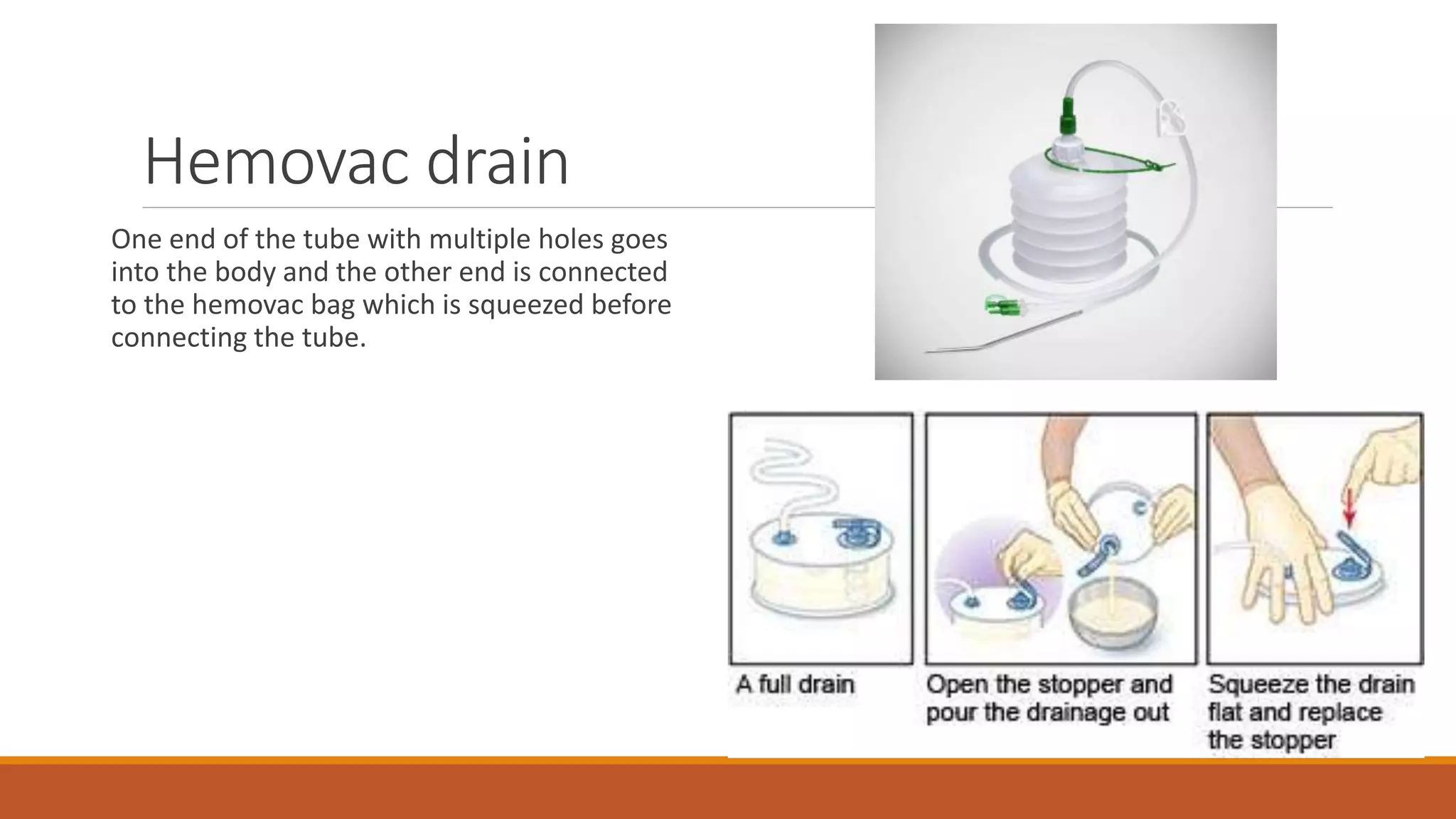 Hemovac drain

One end of the tube with multiple holes goes into the body and the other end is connected to the hemovac bag which is squeezed before connecting the tube.

A full drain

Open the stopper and pour the drainage out

Squeeze the drain flat and replace the stopper